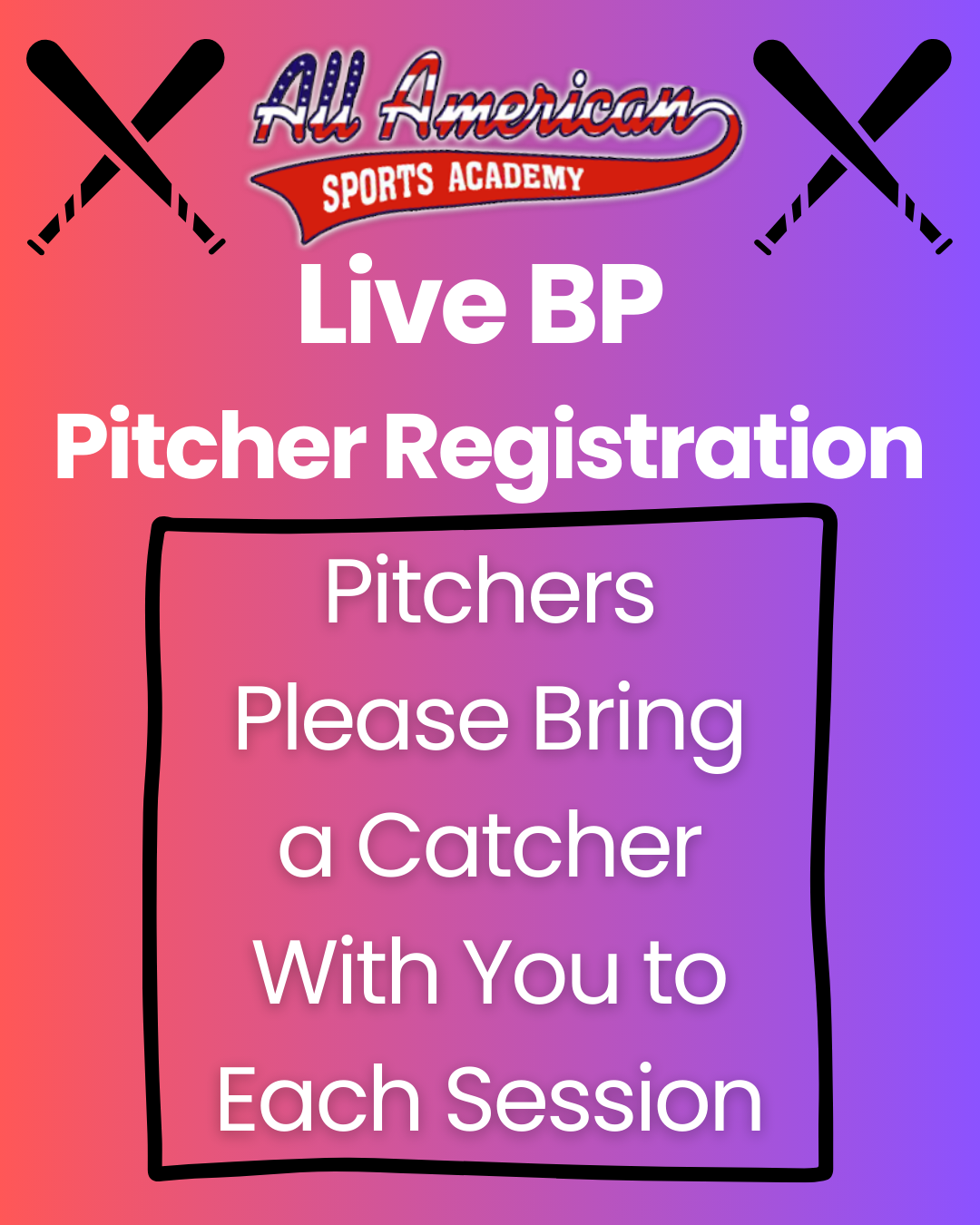 All American
SPORTS ACADEMY

Live BP
Pitcher Registration

Pitchers Please Bring a Catcher With You to Each Session